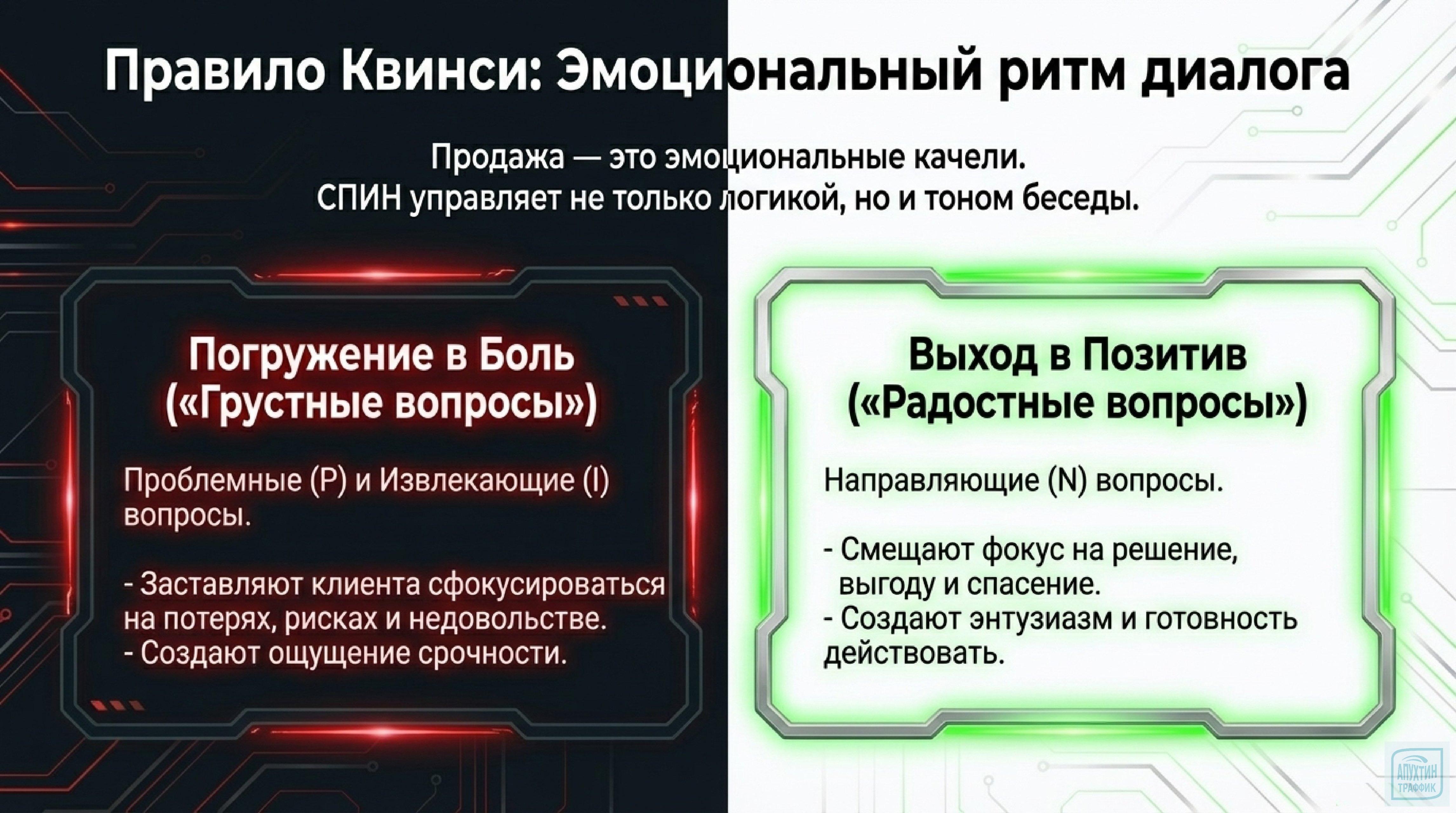 Правило Квинси: Эмоциональный ритм диалога

Продажа — это эмоциональные качели.
СПИН управляет не только логикой, но и тоном беседы.

Погружение в Боль
(«Грустные вопросы»)

Проблемные (P) и Извлекающие (I) вопросы.

- Заставляют клиента сфокусироваться на потерях, рисках и недовольстве.
- Создают ощущение срочности.

Выход в Позитив
(«Радостные вопросы»)

Направляющие (N) вопросы.

- Смещают фокус на решение, выгоду и спасение.
- Создают энтузиазм и готовность действовать.

АПУХТИН ТРАФФИК